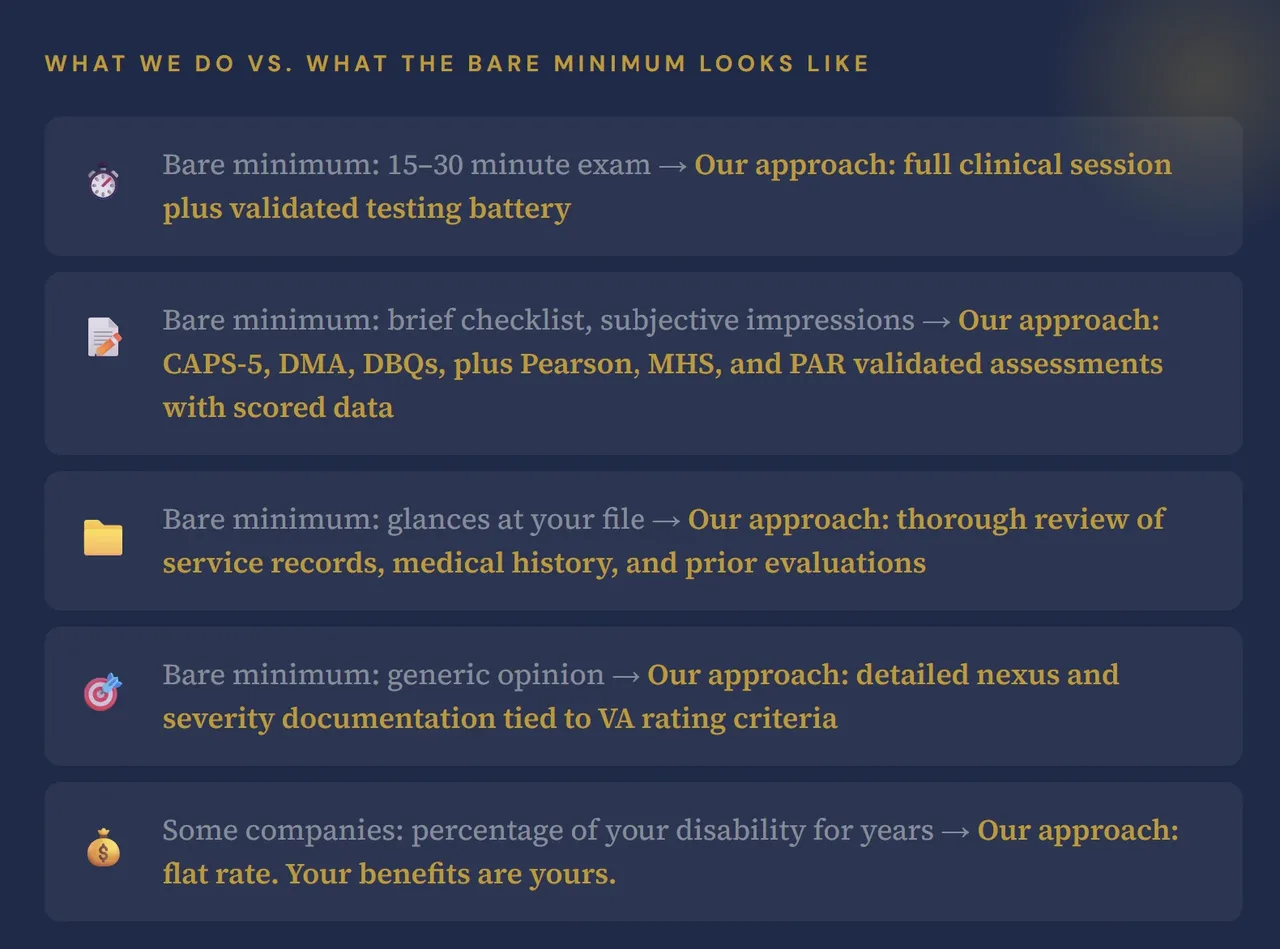 WHAT WE DO VS. WHAT THE BARE MINIMUM LOOKS LIKE

Bare minimum: 15–30 minute exam → Our approach: full clinical session plus validated testing battery

Bare minimum: brief checklist, subjective impressions → Our approach: CAPS-5, DMA, DBQs, plus Pearson, MHS, and PAR validated assessments with scored data

Bare minimum: glances at your file → Our approach: thorough review of service records, medical history, and prior evaluations

Bare minimum: generic opinion → Our approach: detailed nexus and severity documentation tied to VA rating criteria

Some companies: percentage of your disability for years → Our approach: flat rate. Your benefits are yours.